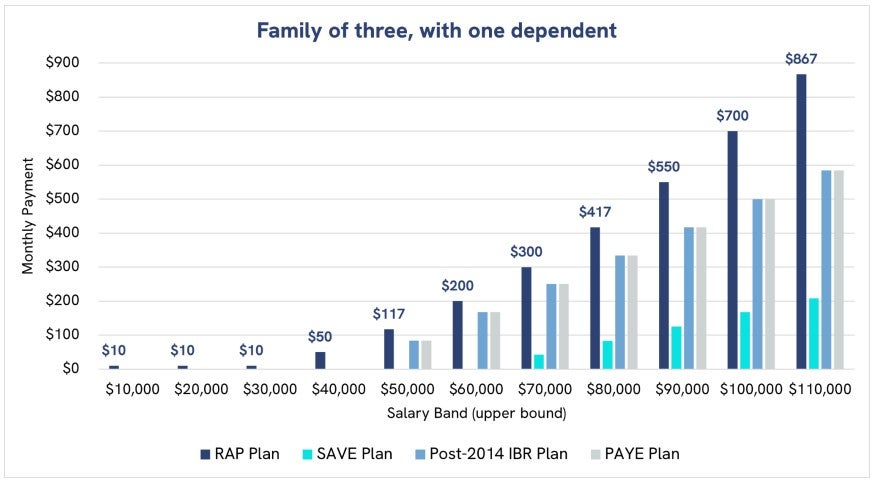 Family of three, with one dependent

$900
$800
$700
$600
$500
$400
$300
$200
$100
$0

Monthly Payment

$10
$10
$10
$50
$117
$200
$300
$417
$550
$700
$867

$10,000
$20,000
$30,000
$40,000
$50,000
$60,000
$70,000
$80,000
$90,000
$100,000
$110,000

Salary Band (upper bound)

RAP Plan
SAVE Plan
Post-2014 IBR Plan
PAYE Plan